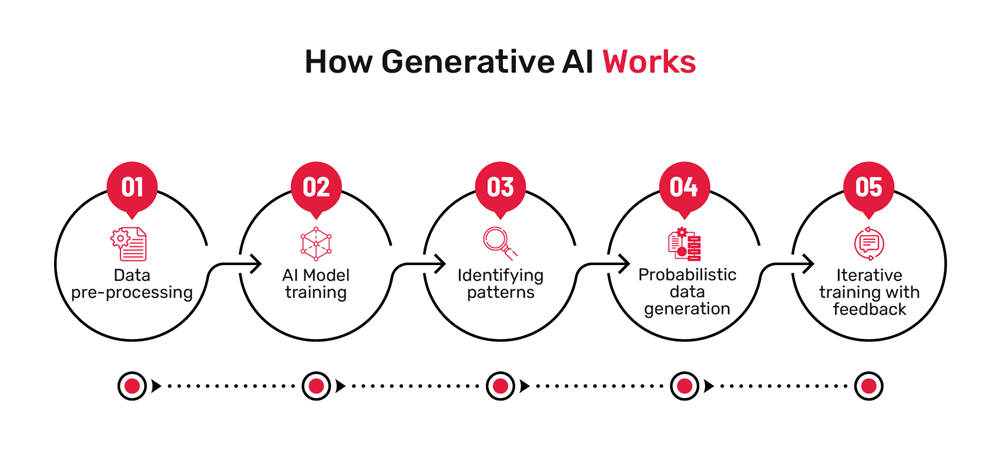 How Generative AI Works

01
Data pre-processing

02
AI Model training

03
Identifying patterns

04
Probabilistic data generation

05
Iterative training with feedback